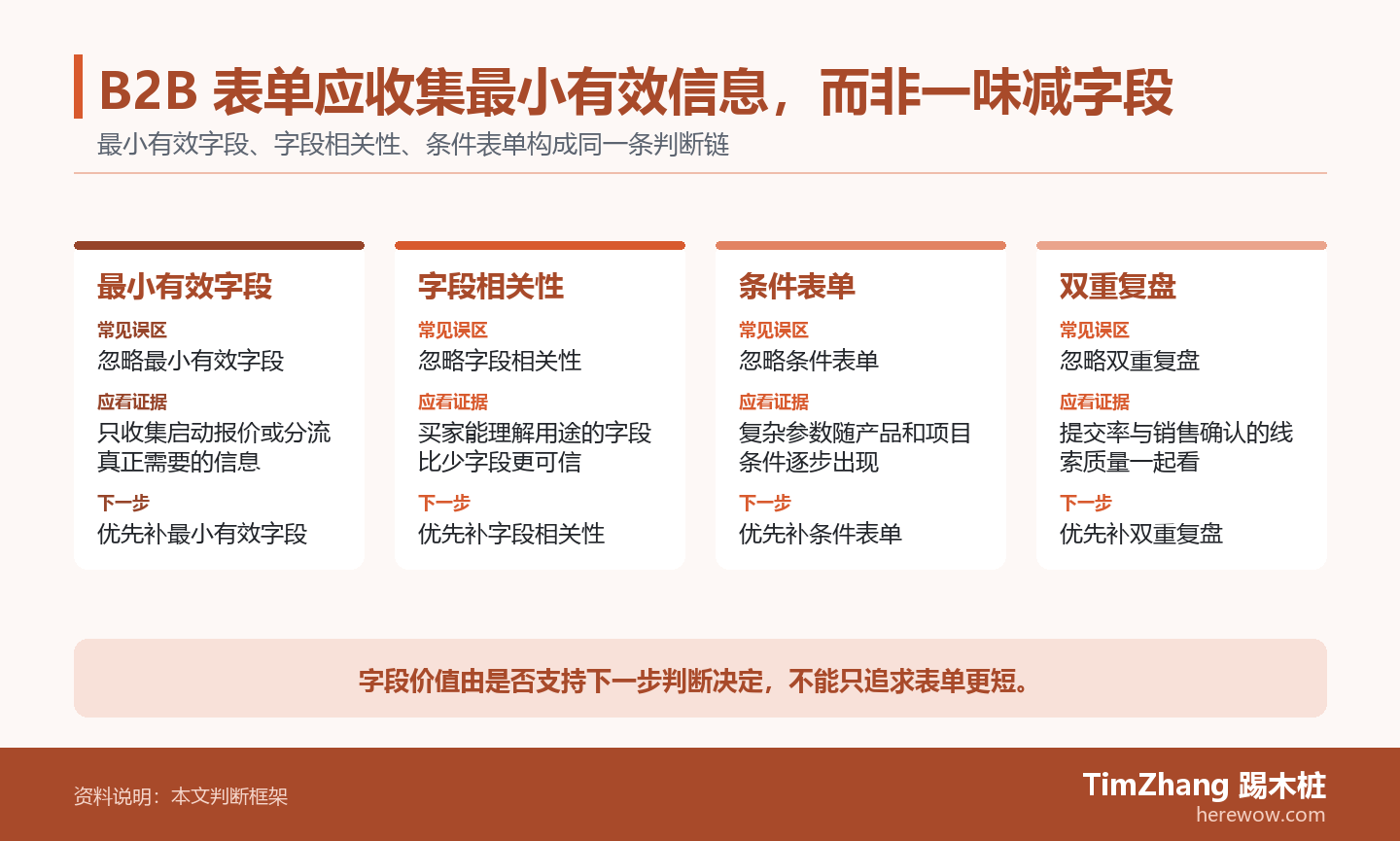 B2B 表单应收集最小有效信息，而非一味减字段

最小有效字段、字段相关性、条件表单构成同一条判断链

最小有效字段
常见误区
忽略最小有效字段
应看证据
只收集启动报价或分流真正需要的信息
下一步
优先补最小有效字段

字段相关性
常见误区
忽略字段相关性
应看证据
买家能理解用途的字段比少字段更可信
下一步
优先补字段相关性

条件表单
常见误区
忽略条件表单
应看证据
复杂参数随产品和项目条件逐步出现
下一步
优先补条件表单

双重复盘
常见误区
忽略双重复盘
应看证据
提交率与销售确认的线索质量一起看
下一步
优先补双重复盘

字段价值由是否支持下一步判断决定，不能只追求表单更短。

资料说明：本文判断框架

TimZhang 踢木桩
herewow.com